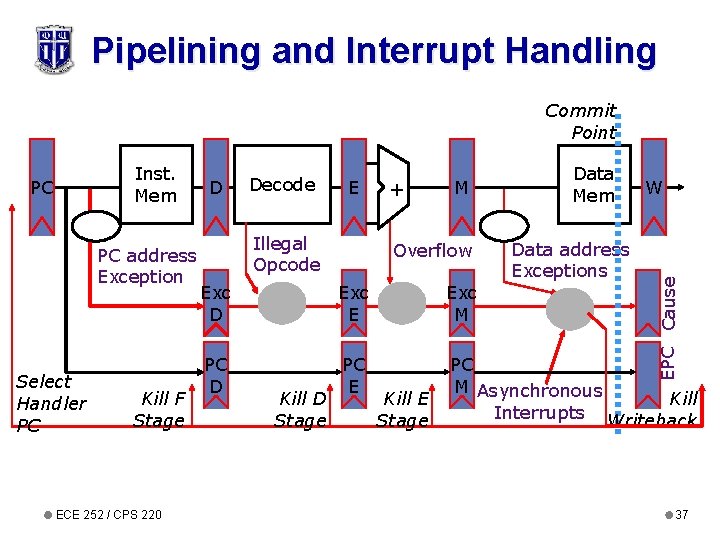 Pipelining and Interrupt Handling

Commit Point

PC

Inst. Mem

D

Decode

E

+

M

Data Mem

W

PC address Exception

Illegal Opcode

Overflow

Data address Exceptions

Exc D

Exc E

Exc M

Cause

PC D

PC E

PC M

EPC

Select Handler PC

Kill F Stage

Kill D Stage

Kill E Stage

Asynchronous Interrupts

Kill Writeback

ECE 252 / CPS 220

37